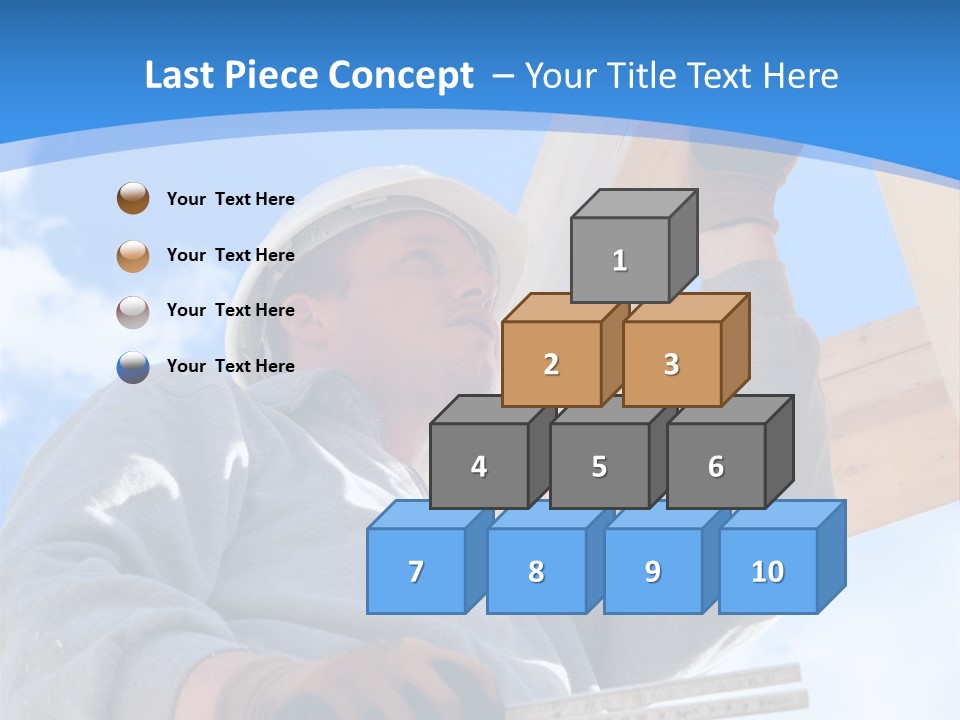 Last Piece Concept – Your Title Text Here

Your Text Here

Your Text Here

Your Text Here

Your Text Here

1

2

3

4

5

6

7

8

9

10